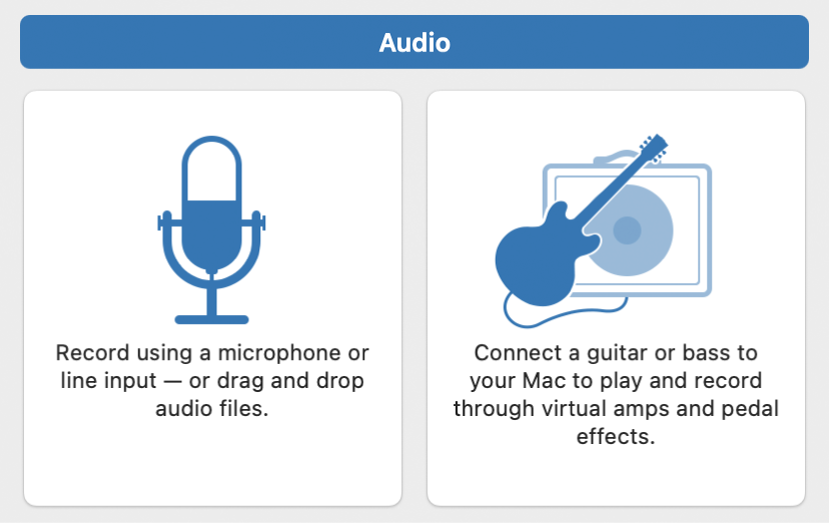 Audio

Record using a microphone or line input — or drag and drop audio files.

Connect a guitar or bass to your Mac to play and record through virtual amps and pedal effects.